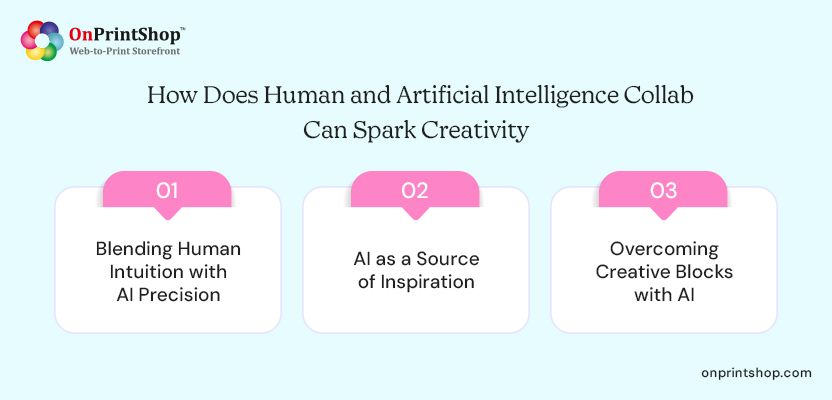 OnPrintShop™
Web-to-Print Storefront

How Does Human and Artificial Intelligence Collab Can Spark Creativity

01

Blending Human Intuition with AI Precision

02

AI as a Source of Inspiration

03

Overcoming Creative Blocks with AI

onprintshop.com